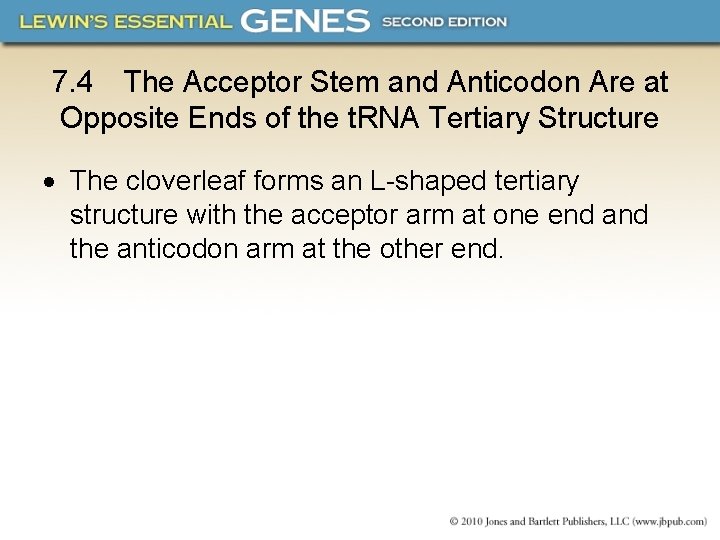 LEWIN'S ESSENTIAL GENES SECOND EDITION

7.4 The Acceptor Stem and Anticodon Are at Opposite Ends of the tRNA Tertiary Structure

• The cloverleaf forms an L-shaped tertiary structure with the acceptor arm at one end and the anticodon arm at the other end.

© 2010 Jones and Bartlett Publishers, LLC (www.jbpub.com)